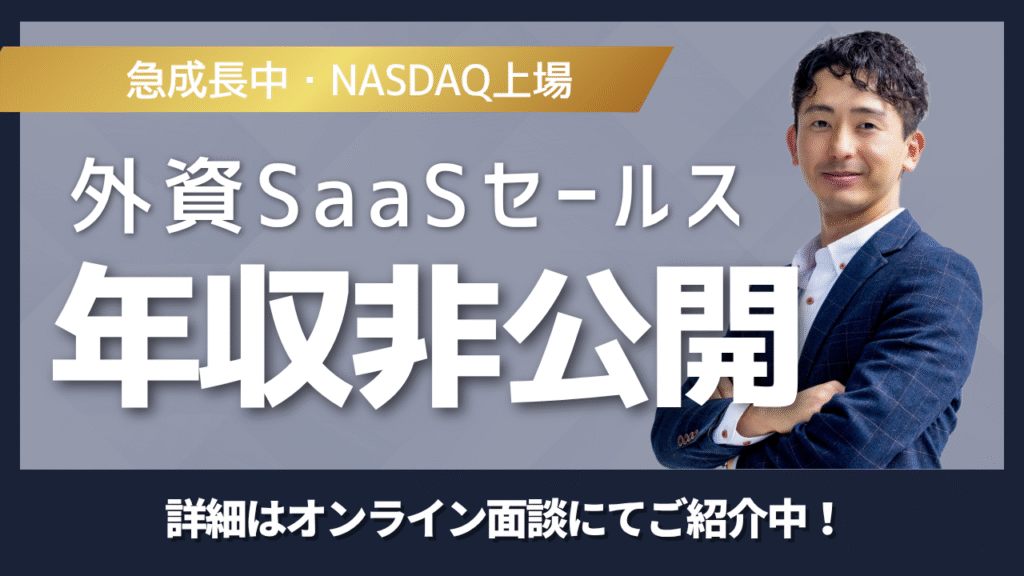 急成長中・NASDAQ上場

外資SaaSセールス

年収非公開

詳細はオンライン面談にてご紹介中！